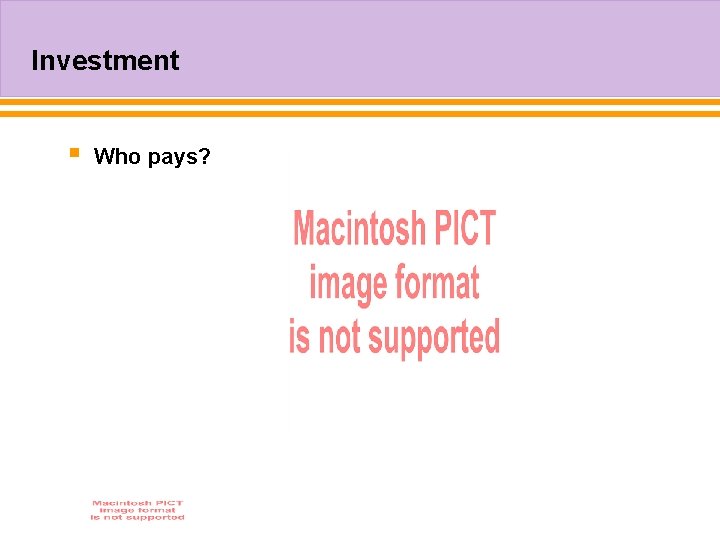 Investment

Who pays?

Macintosh PICT image format is not supported

Macintosh PICT image format is not supported